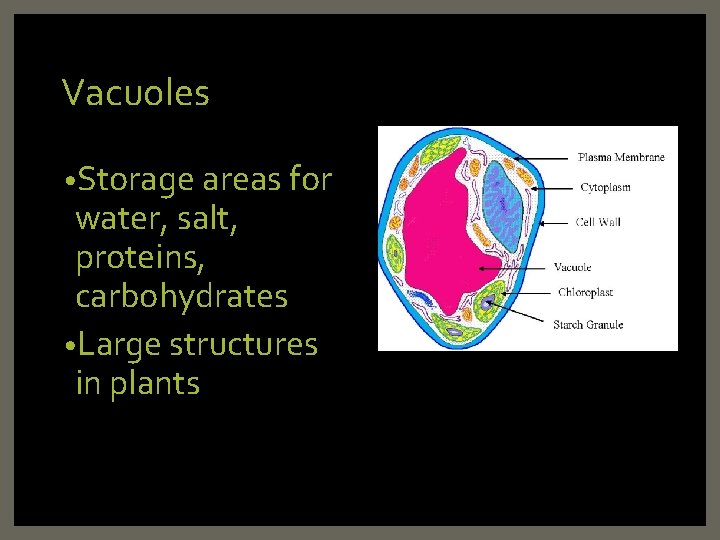 Vacuoles

•Storage areas for water, salt, proteins, carbohydrates

•Large structures in plants

Plasma Membrane
Cytoplasm
Cell Wall
Vacuole
Chloroplast
Starch Granule